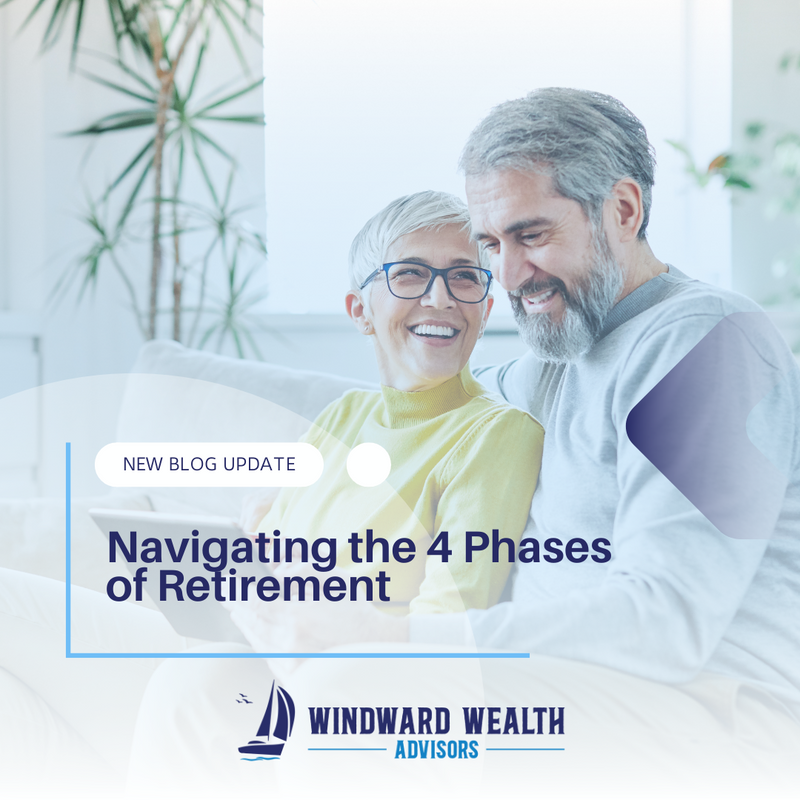 NEW BLOG UPDATE

Navigating the 4 Phases of Retirement

WINDWARD WEALTH
ADVISORS